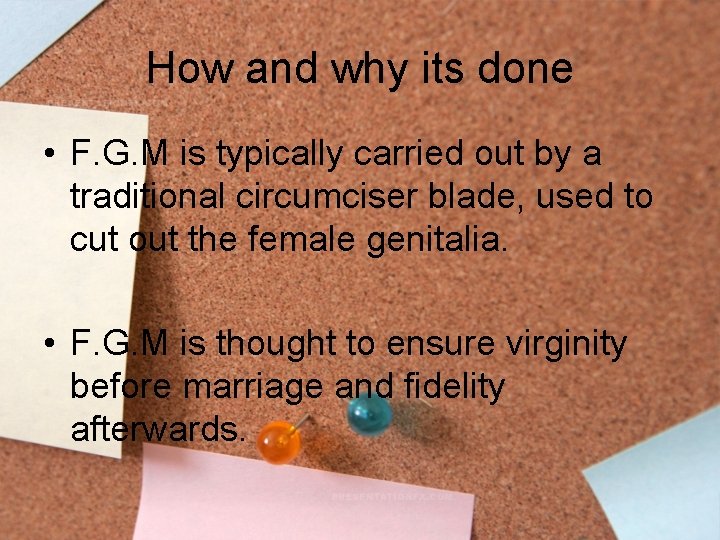 How and why its done

• F.G.M is typically carried out by a traditional circumciser blade, used to cut out the female genitalia.

• F.G.M is thought to ensure virginity before marriage and fidelity afterwards.

PRESENTATIONFX.COM